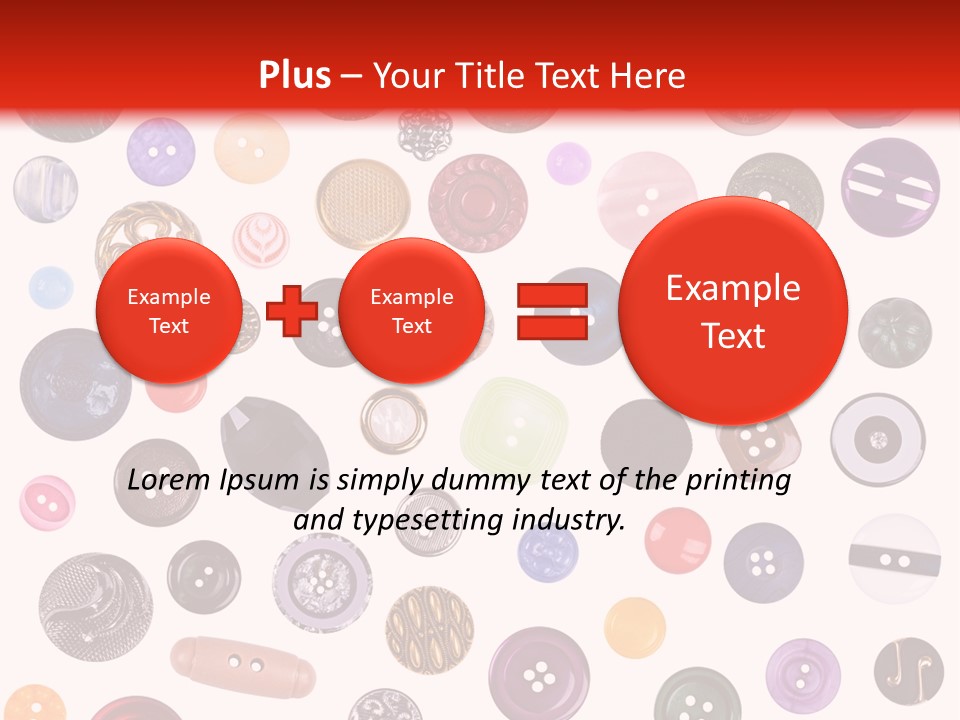 Plus – Your Title Text Here

Example Text

Example Text

Example Text

Lorem Ipsum is simply dummy text of the printing and typesetting industry.